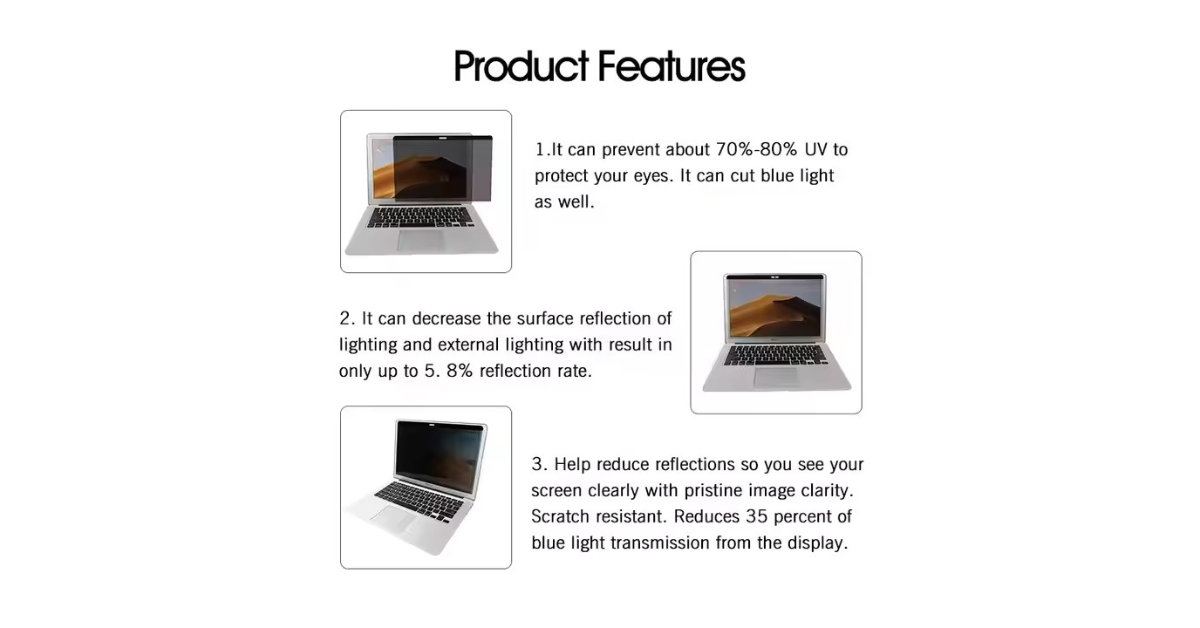 Product Features

1.It can prevent about 70%-80% UV to protect your eyes. It can cut blue light as well.

2. It can decrease the surface reflection of lighting and external lighting with result in only up to 5. 8% reflection rate.

3. Help reduce reflections so you see your screen clearly with pristine image clarity. Scratch resistant. Reduces 35 percent of blue light transmission from the display.